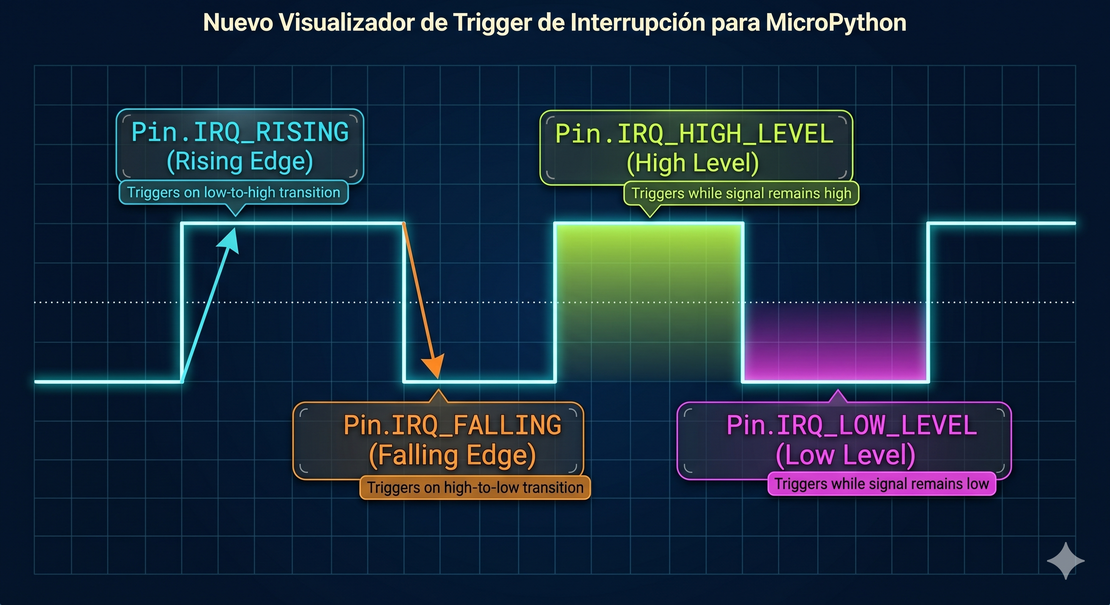 Nuevo Visualizador de Trigger de Interrupción para MicroPython

Pin.IRQ_RISING
(Rising Edge)
Triggers on low-to-high transition

Pin.IRQ_HIGH_LEVEL
(High Level)
Triggers while signal remains high

Pin.IRQ_FALLING
(Falling Edge)
Triggers on high-to-low transition

Pin.IRQ_LOW_LEVEL
(Low Level)
Triggers while signal remains low